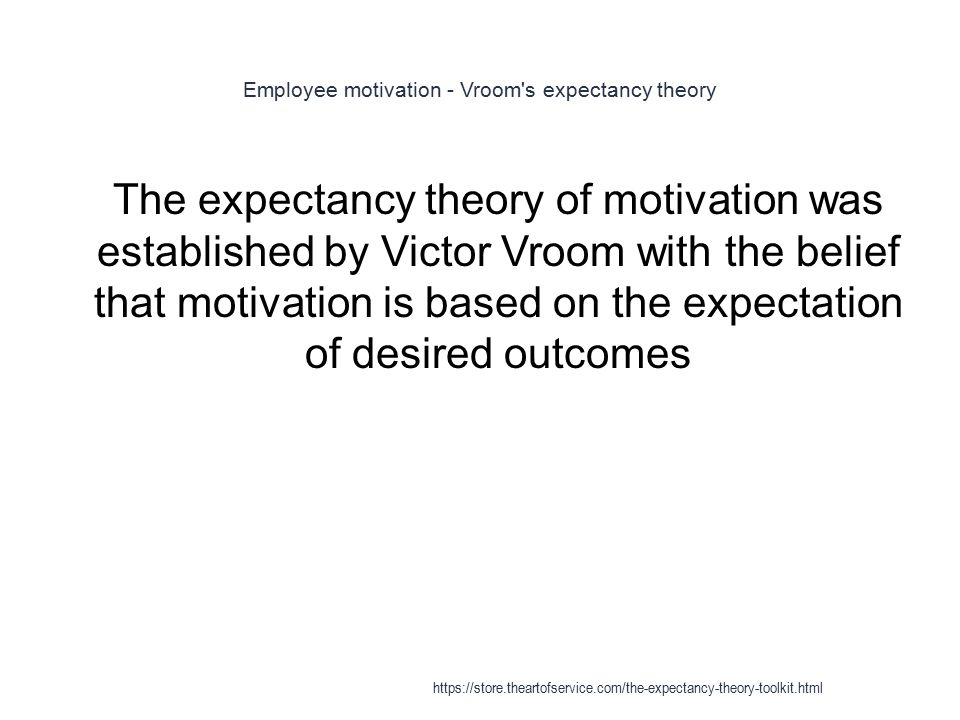 Employee motivation - Vroom's expectancy theory

The expectancy theory of motivation was established by Victor Vroom with the belief that motivation is based on the expectation of desired outcomes

https://store.theartofservice.com/the-expectancy-theory-toolkit.html